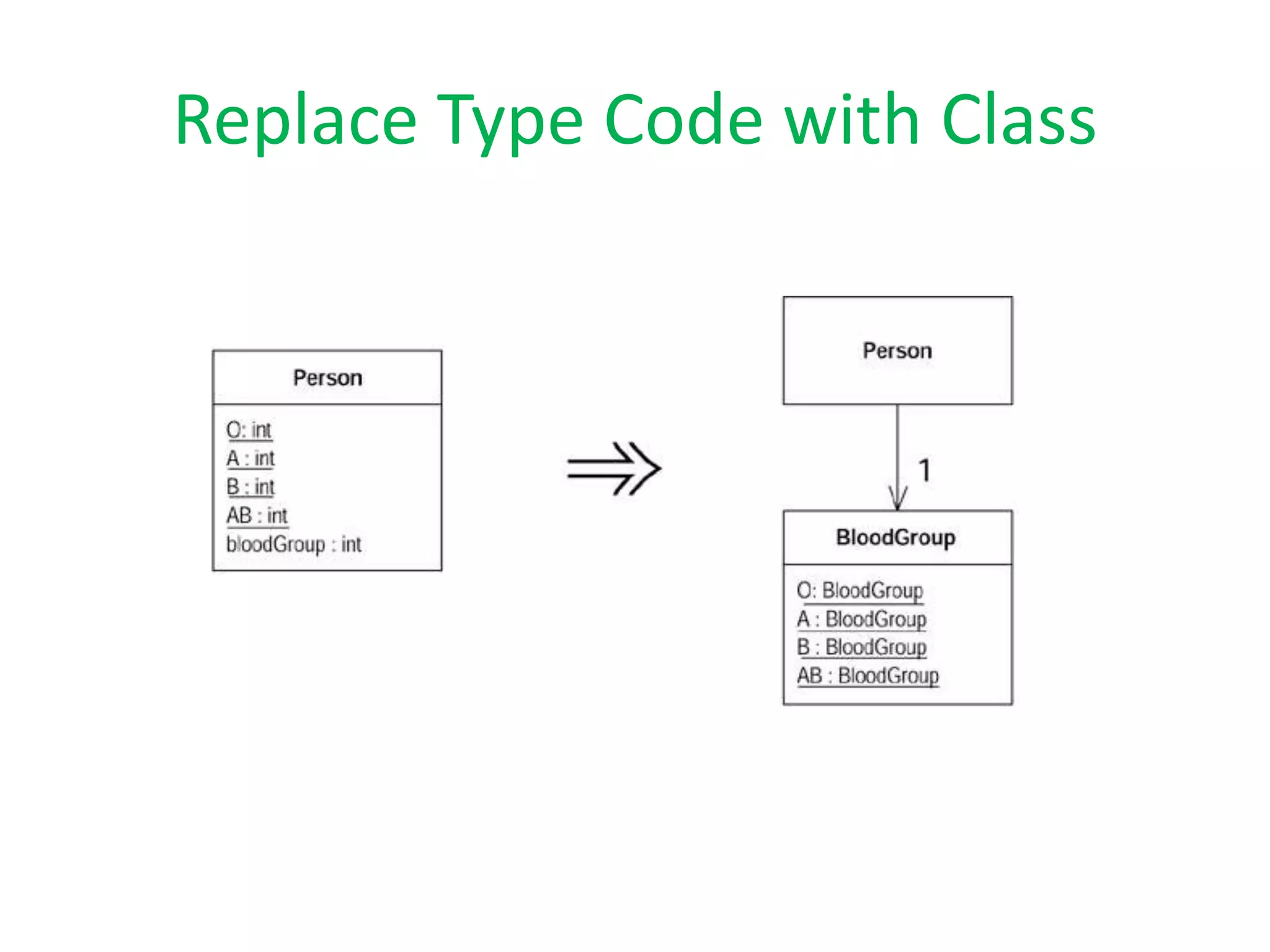 Replace Type Code with Class

Person

O: int
A : int
B : int
AB : int
bloodGroup : int

Person

1

BloodGroup

O: BloodGroup
A : BloodGroup
B : BloodGroup
AB : BloodGroup